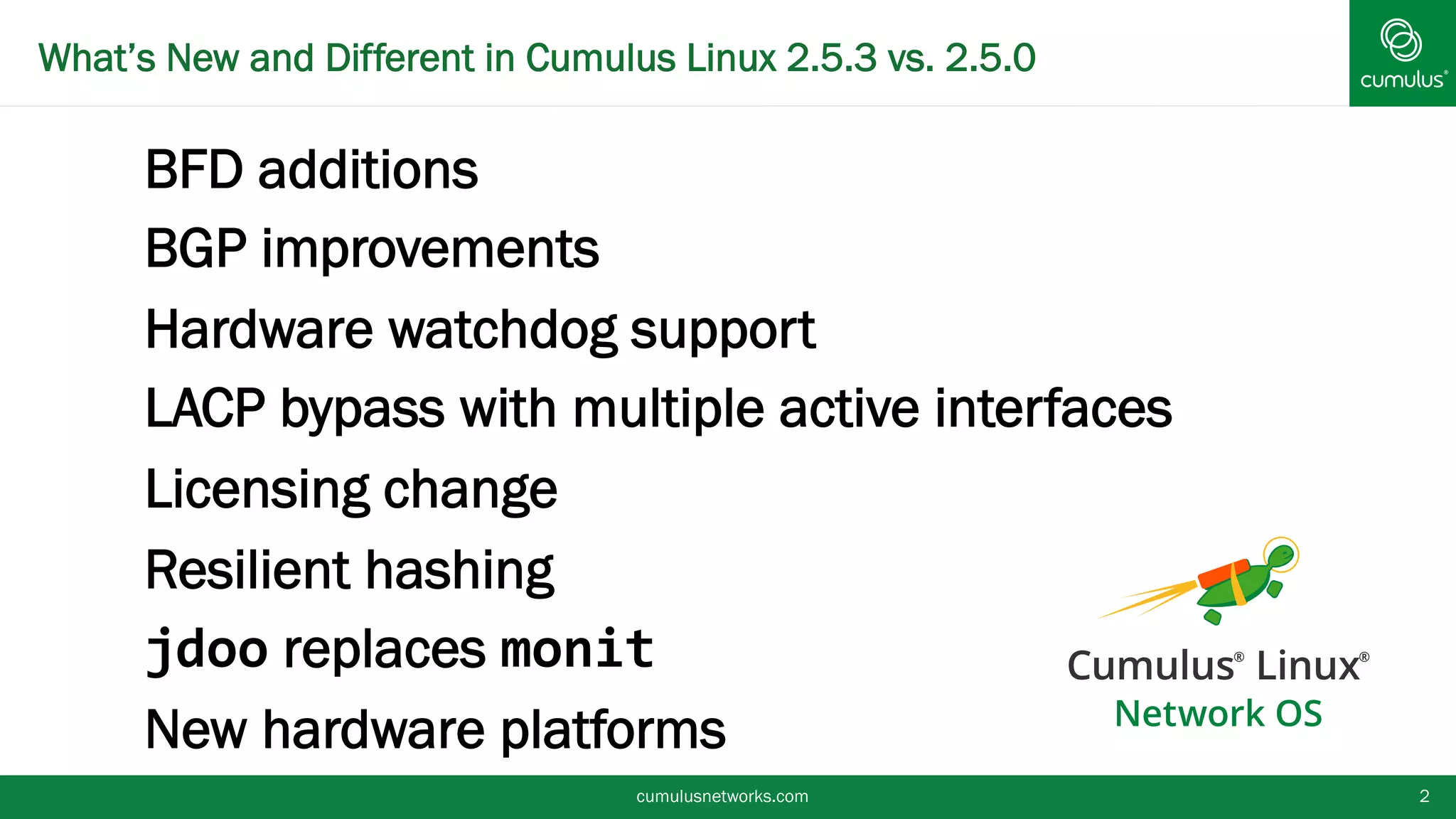 What's New and Different in Cumulus Linux 2.5.3 vs. 2.5.0

cumulus®

BFD additions

BGP improvements

Hardware watchdog support

LACP bypass with multiple active interfaces

Licensing change

Resilient hashing

jdoo replaces monit

New hardware platforms

Cumulus® Linux®
Network OS

cumulusnetworks.com

2